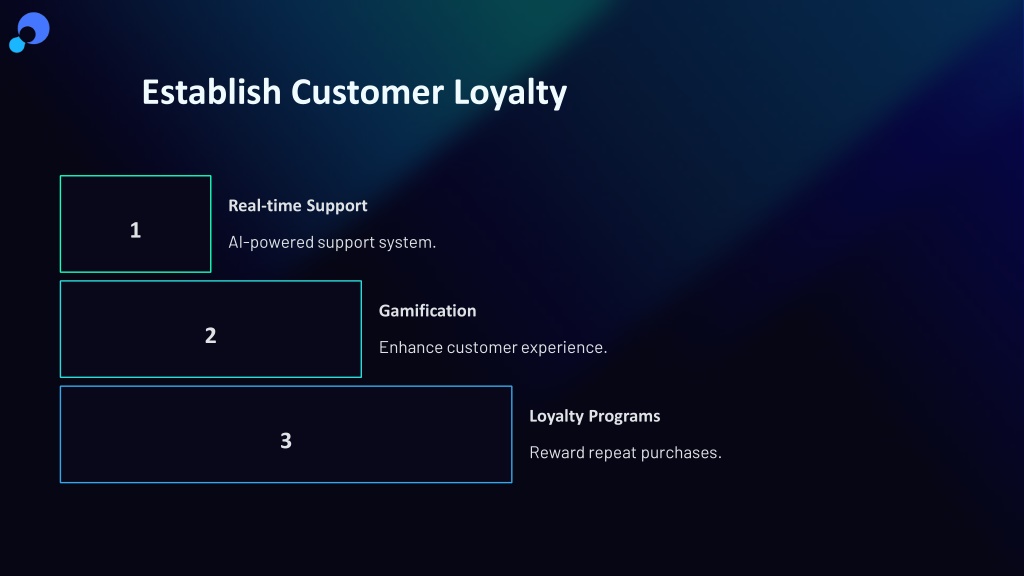 Establish Customer Loyalty

1

Real-time Support

AI-powered support system.

2

Gamification

Enhance customer experience.

3

Loyalty Programs

Reward repeat purchases.